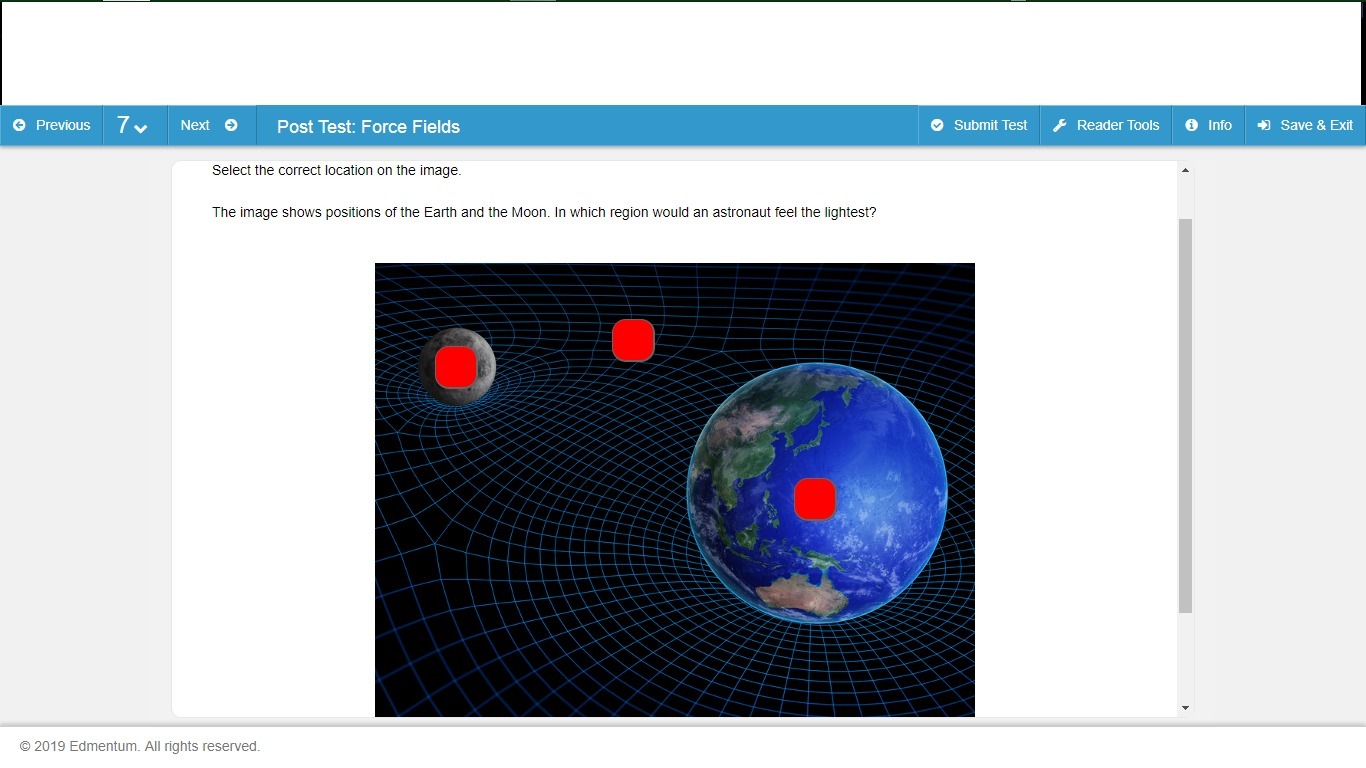 Previous 7 Next Post Test: Force Fields Submit Test Reader Tools Info Save & Exit

Select the correct location on the image.

The image shows positions of the Earth and the Moon. In which region would an astronaut feel the lightest?

© 2019 Edmentum. All rights reserved.